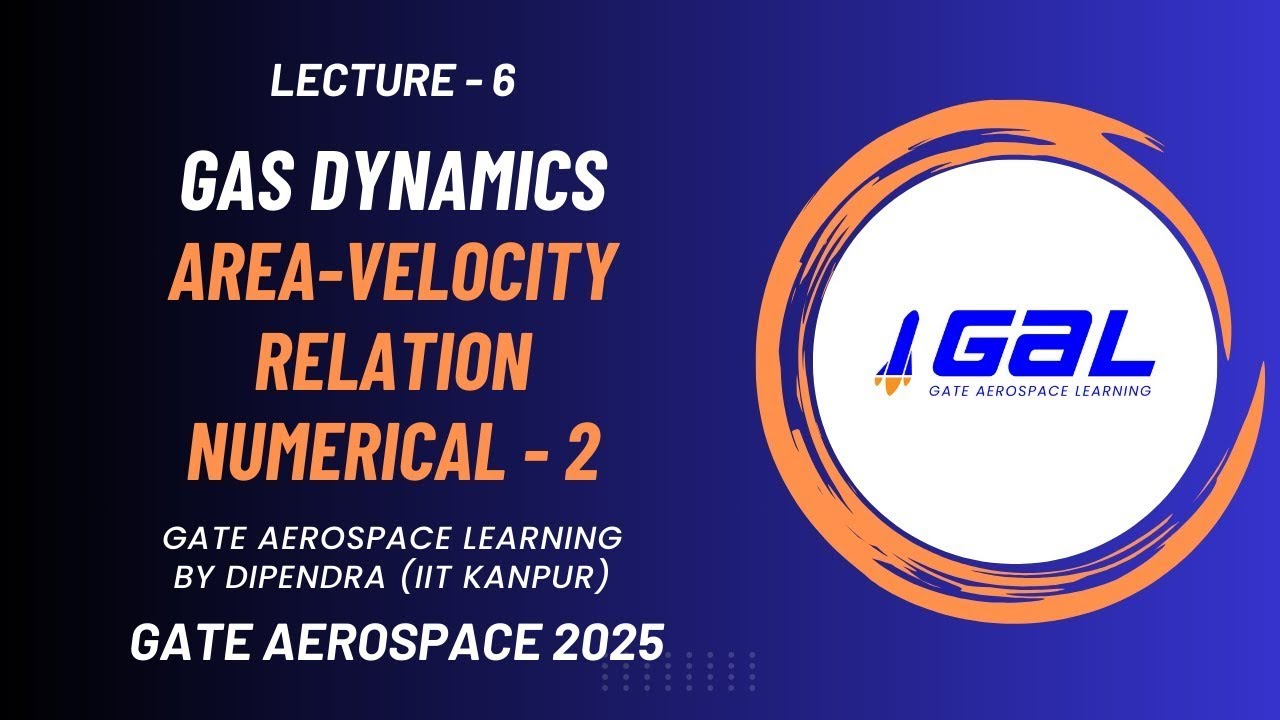 LECTURE - 6

GAS DYNAMICS

AREA-VELOCITY RELATION

NUMERICAL - 2

GATE AEROSPACE LEARNING BY DIPENDRA (IIT KANPUR)

GATE AEROSPACE 2025

GAL
GATE AEROSPACE LEARNING